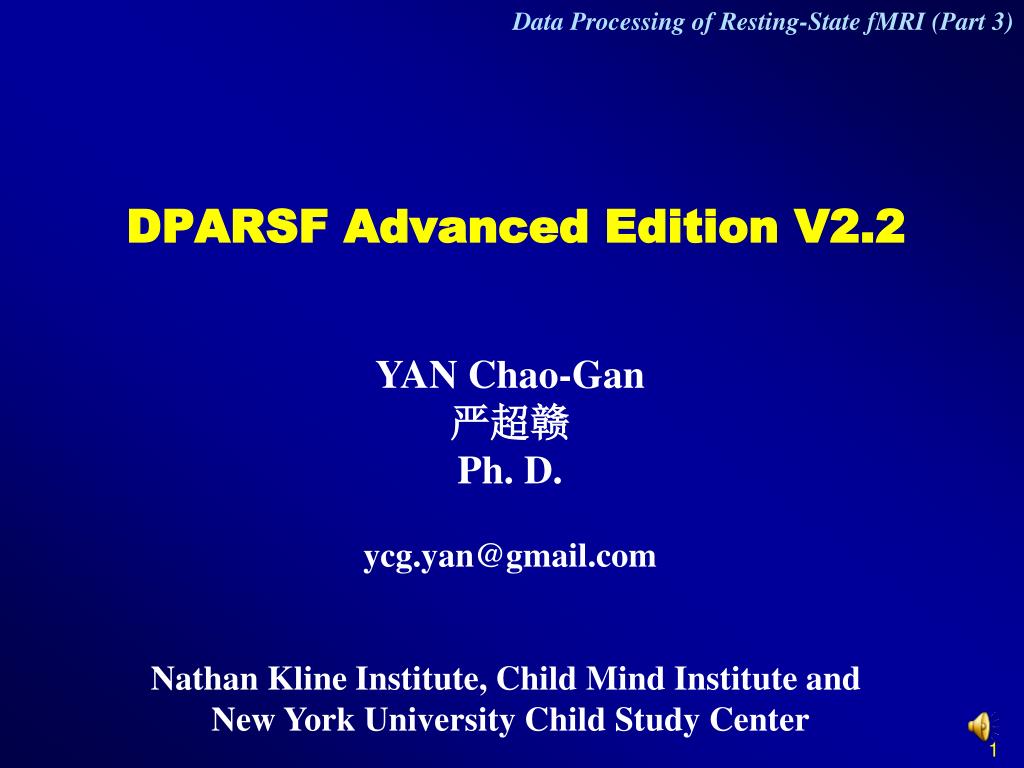 Data Processing of Resting-State fMRI (Part 3)

DPARSF Advanced Edition V2.2

YAN Chao-Gan
严超赣
Ph. D.

ycg.yan@gmail.com

Nathan Kline Institute, Child Mind Institute and New York University Child Study Center

1